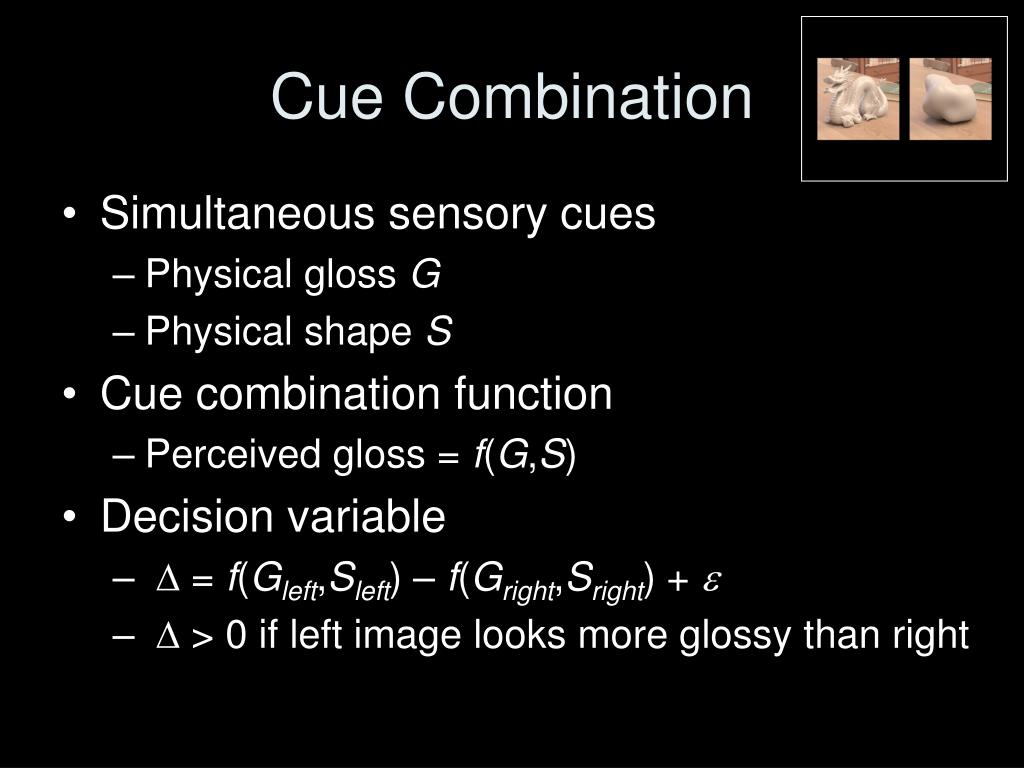 Cue Combination

• Simultaneous sensory cues
– Physical gloss $G$
– Physical shape $S$
• Cue combination function
– Perceived gloss = $f(G,S)$
• Decision variable
– $\Delta = f(G_{left},S_{left}) - f(G_{right},S_{right}) + \varepsilon$
– $\Delta > 0$ if left image looks more glossy than right